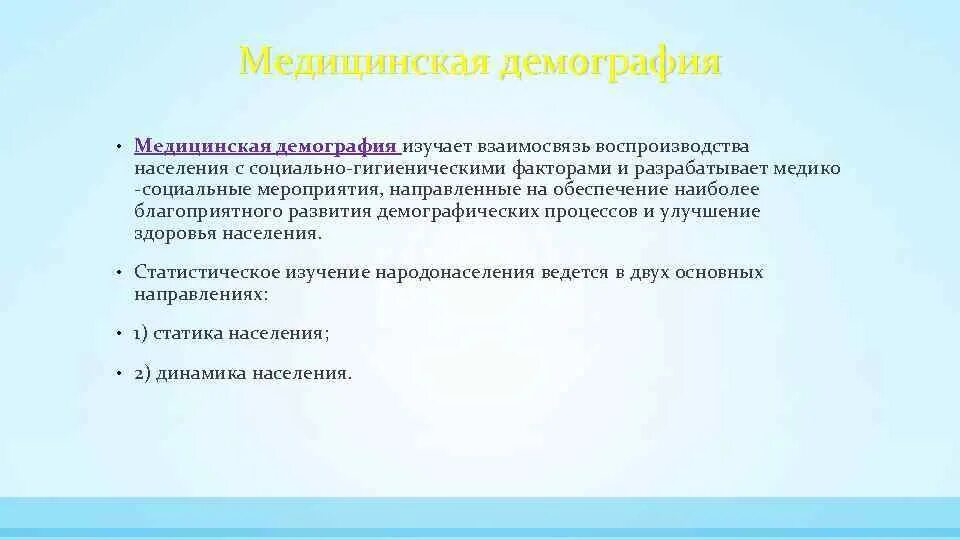 Медицинская демография

• Медицинская демография изучает взаимосвязь воспроизводства населения с социально-гигиеническими факторами и разрабатывает медико -социальные мероприятия, направленные на обеспечение наиболее благоприятного развития демографических процессов и улучшение здоровья населения.

• Статистическое изучение народонаселения ведется в двух основных направлениях:

• 1) статика населения;

• 2) динамика населения.